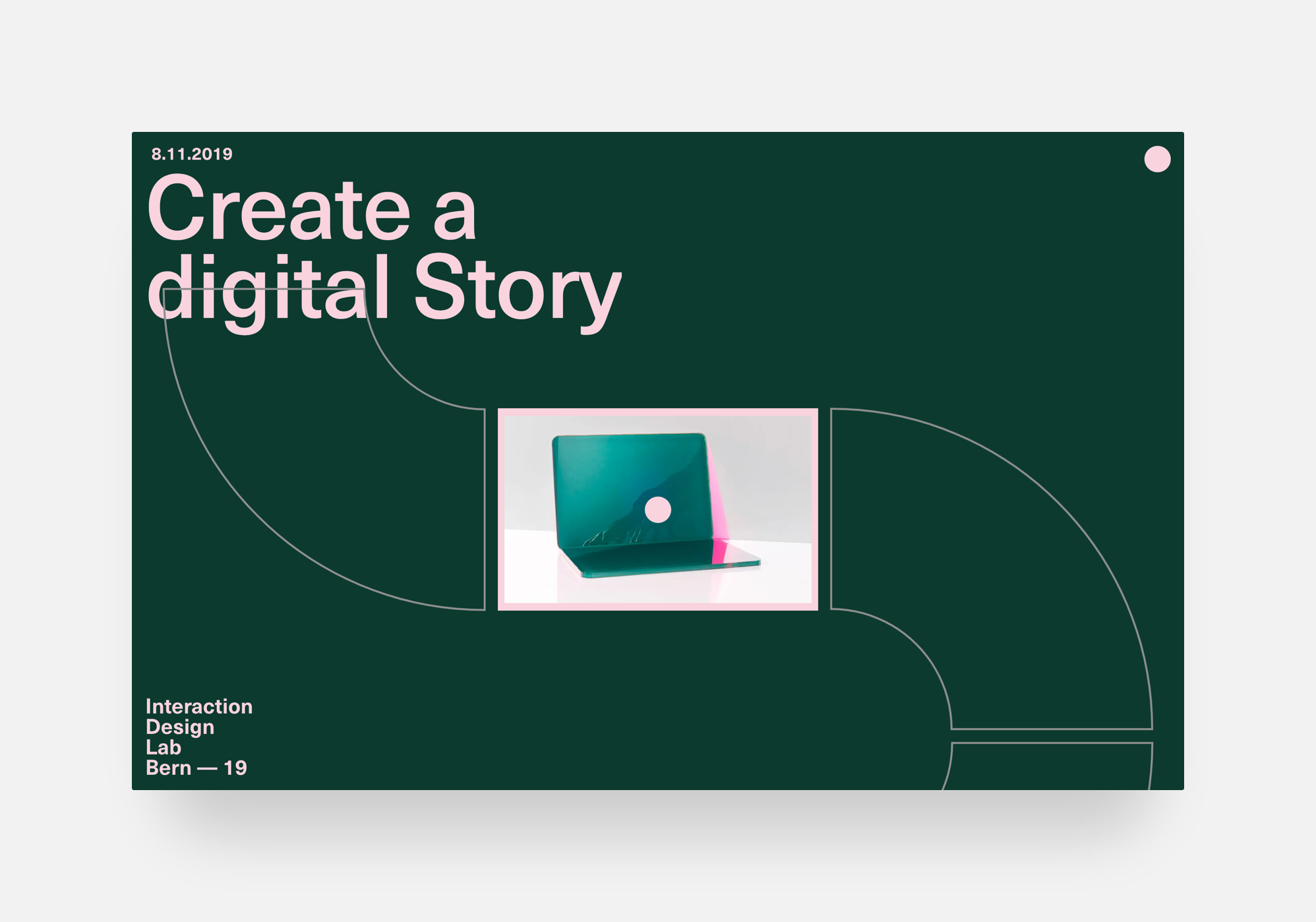 8.11.2019

Create a digital Story

Interaction
Design
Lab
Bern — 19